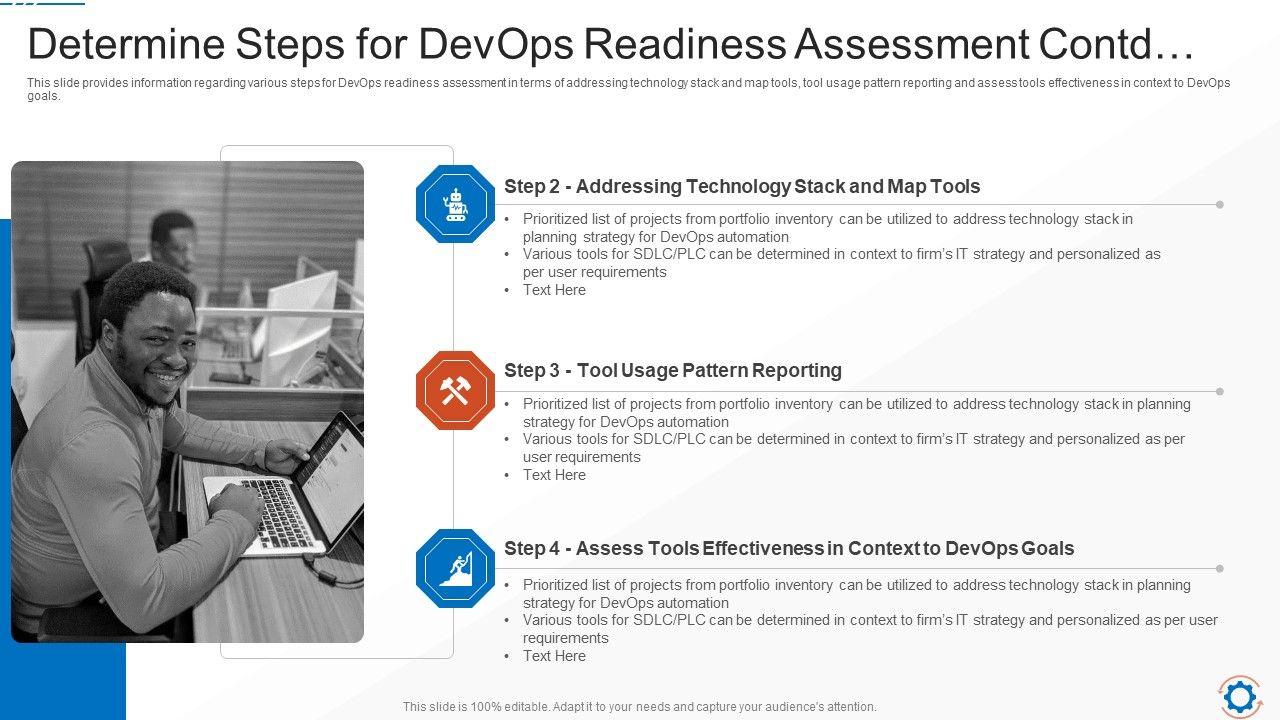 Determine Steps for DevOps Readiness Assessment Contd…

This slide provides information regarding various steps for DevOps readiness assessment in terms of addressing technology stack and map tools, tool usage pattern reporting and assess tools effectiveness in context to DevOps goals.

Step 2 - Addressing Technology Stack and Map Tools

• Prioritized list of projects from portfolio inventory can be utilized to address technology stack in planning strategy for DevOps automation
• Various tools for SDLC/PLC can be determined in context to firm's IT strategy and personalized as per user requirements
• Text Here

Step 3 - Tool Usage Pattern Reporting

• Prioritized list of projects from portfolio inventory can be utilized to address technology stack in planning strategy for DevOps automation
• Various tools for SDLC/PLC can be determined in context to firm's IT strategy and personalized as per user requirements
• Text Here

Step 4 - Assess Tools Effectiveness in Context to DevOps Goals

• Prioritized list of projects from portfolio inventory can be utilized to address technology stack in planning strategy for DevOps automation
• Various tools for SDLC/PLC can be determined in context to firm's IT strategy and personalized as per user requirements
• Text Here

This slide is 100% editable. Adapt it to your needs and capture your audience's attention.